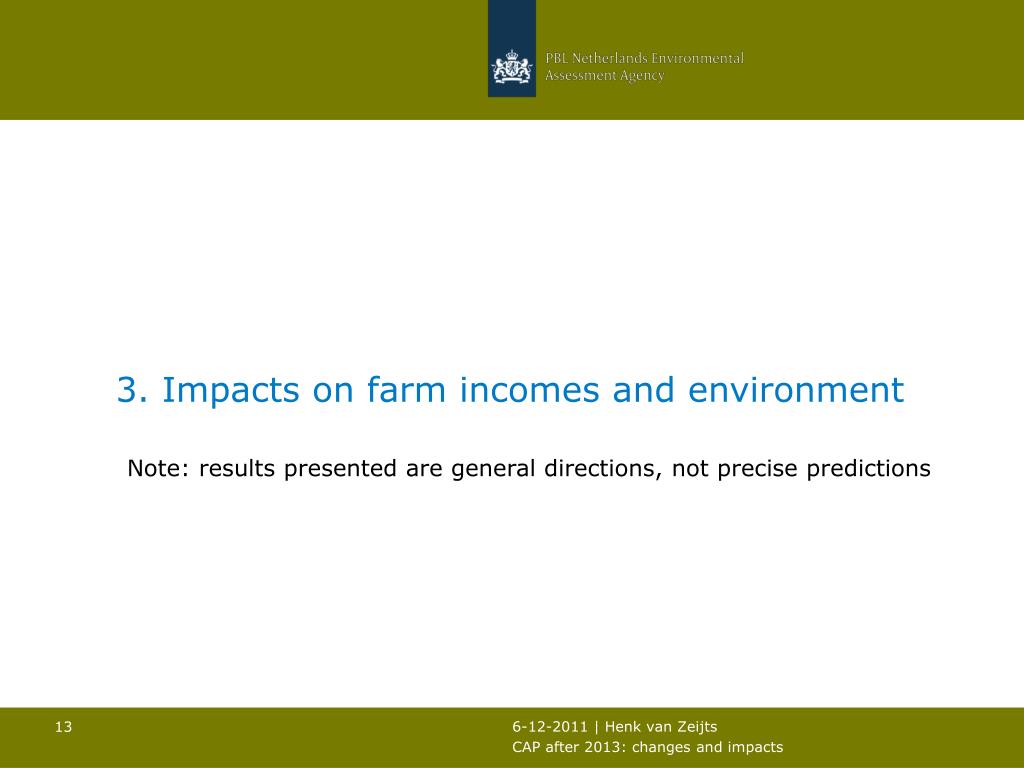 PBL Netherlands Environmental
Assessment Agency

3. Impacts on farm incomes and environment

Note: results presented are general directions, not precise predictions

13

6-12-2011 | Henk van Zeijts
CAP after 2013: changes and impacts